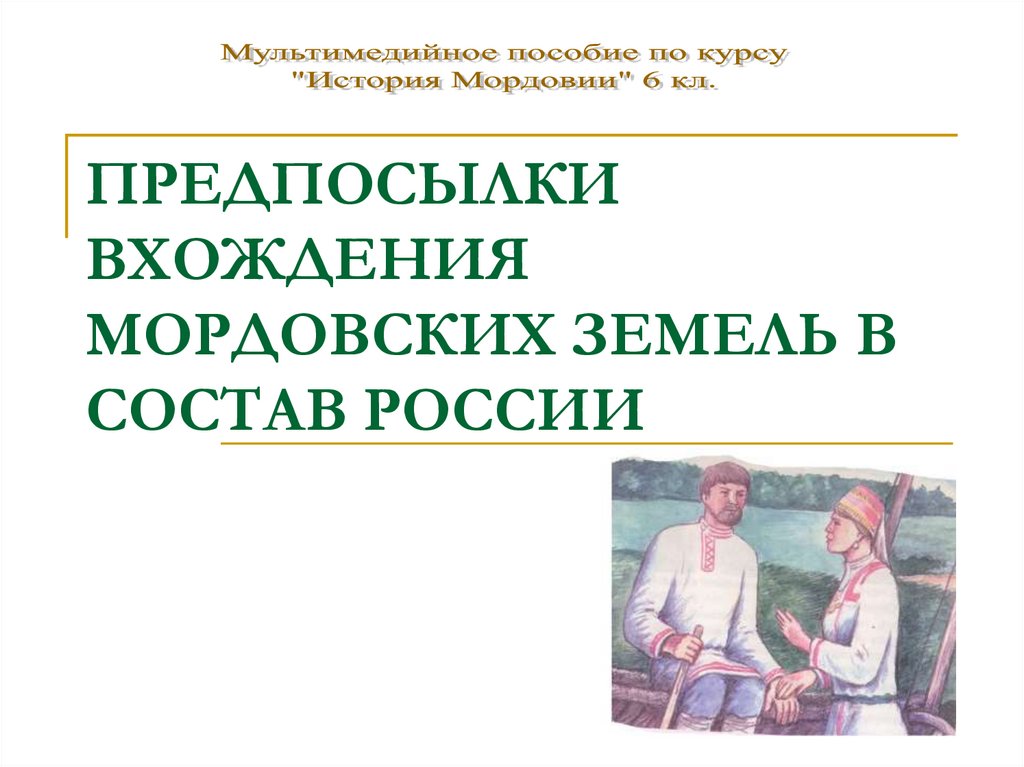 Мультимедийное пособие по курсу "История Мордовии" 6 кл.

ПРЕДПОСЫЛКИ ВХОЖДЕНИЯ МОРДОВСКИХ ЗЕМЕЛЬ В СОСТАВ РОССИИ